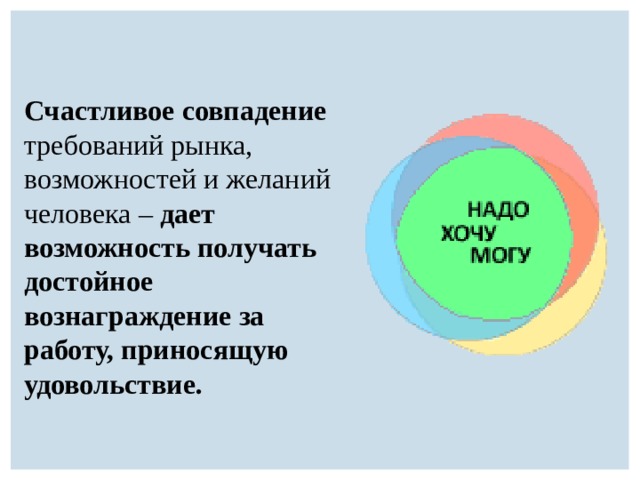 Счастливое совпадение требований рынка, возможностей и желаний человека – дает возможность получать достойное вознаграждение за работу, приносящую удовольствие.

НАДО
ХОЧУ
МОГУ